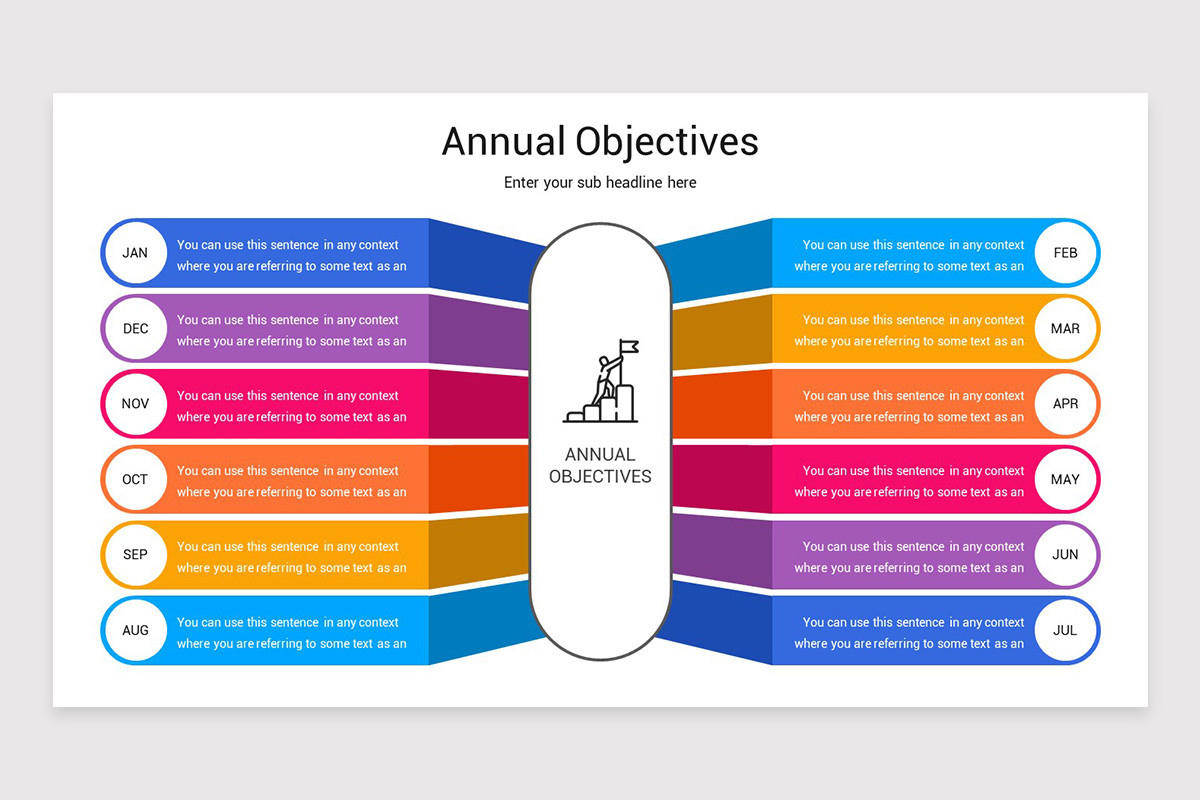 Annual Objectives

Enter your sub headline here

JAN You can use this sentence in any context where you are referring to some text as an

DEC You can use this sentence in any context where you are referring to some text as an

NOV You can use this sentence in any context where you are referring to some text as an

OCT You can use this sentence in any context where you are referring to some text as an

SEP You can use this sentence in any context where you are referring to some text as an

AUG You can use this sentence in any context where you are referring to some text as an

ANNUAL OBJECTIVES

You can use this sentence in any context where you are referring to some text as an FEB

You can use this sentence in any context where you are referring to some text as an MAR

You can use this sentence in any context where you are referring to some text as an APR

You can use this sentence in any context where you are referring to some text as an MAY

You can use this sentence in any context where you are referring to some text as an JUN

You can use this sentence in any context where you are referring to some text as an JUL